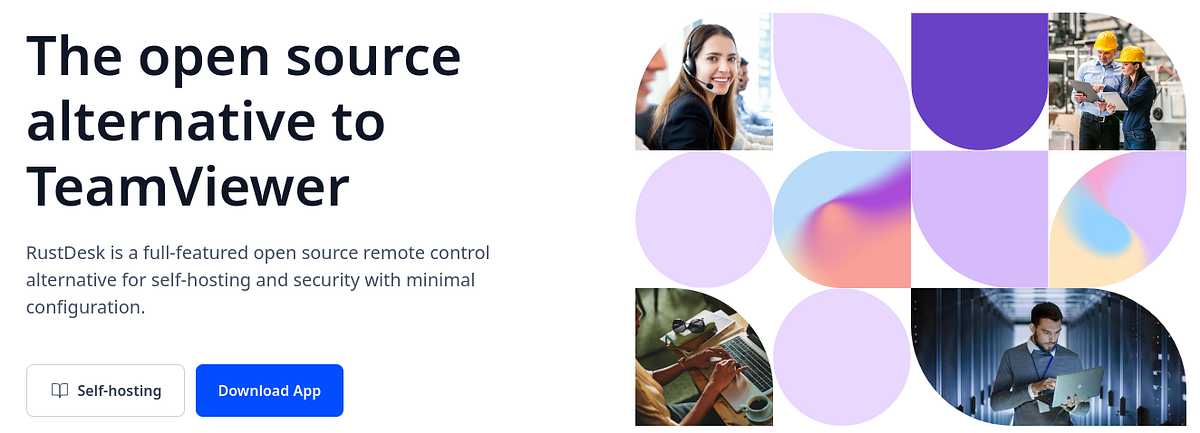 The open source alternative to TeamViewer

RustDesk is a full-featured open source remote control alternative for self-hosting and security with minimal configuration.

Self-hosting

Download App